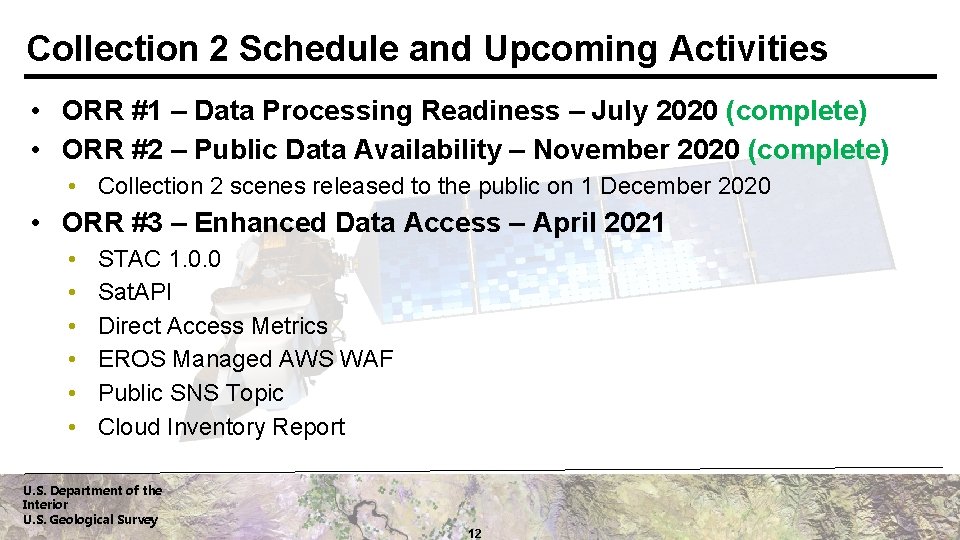 Collection 2 Schedule and Upcoming Activities

• ORR #1 – Data Processing Readiness – July 2020 (complete)
• ORR #2 – Public Data Availability – November 2020 (complete)
  • Collection 2 scenes released to the public on 1 December 2020
• ORR #3 – Enhanced Data Access – April 2021
  • STAC 1.0.0
  • SatAPI
  • Direct Access Metrics
  • EROS Managed AWS WAF
  • Public SNS Topic
  • Cloud Inventory Report

U.S. Department of the Interior
U.S. Geological Survey

12